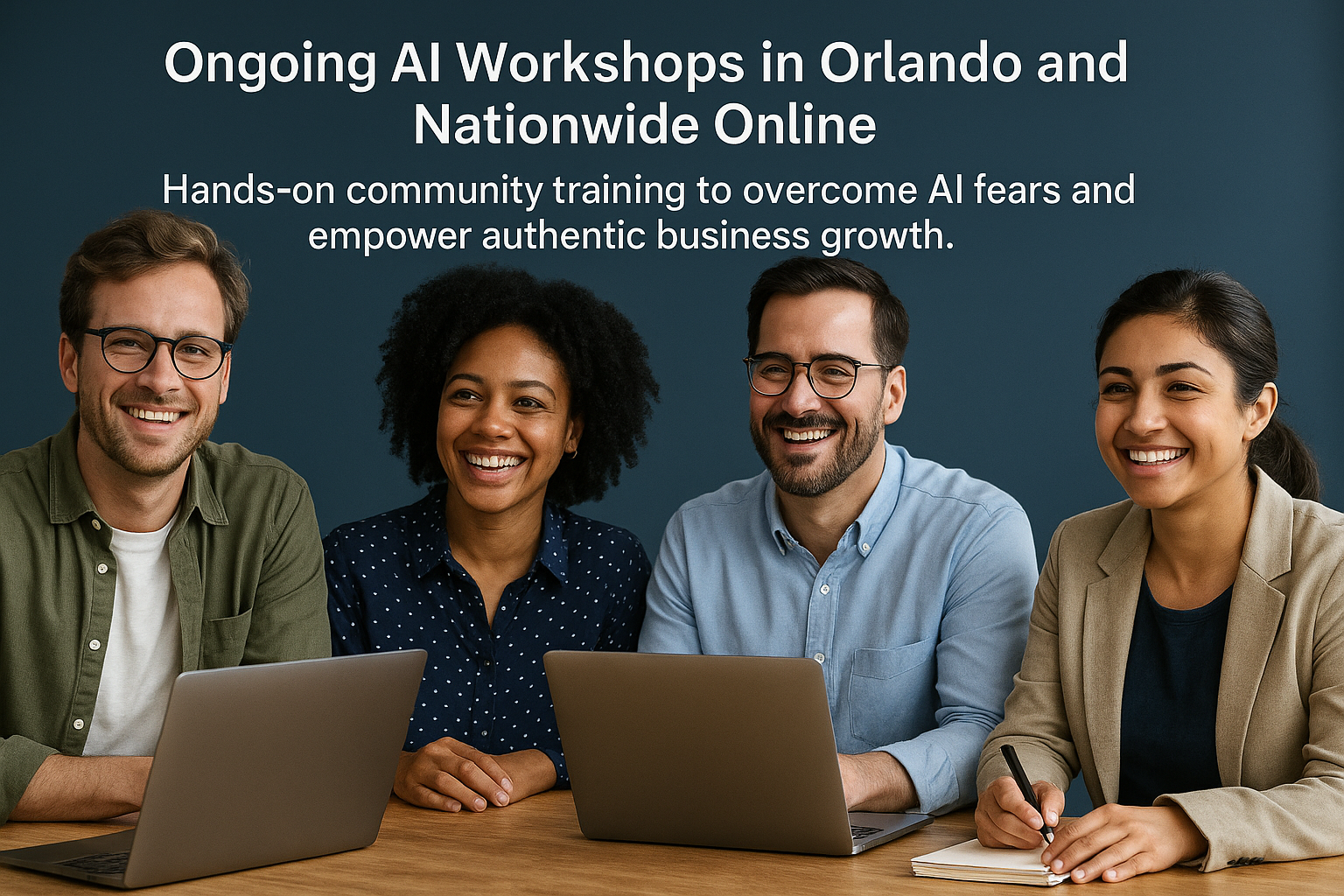 Ongoing AI Workshops in Orlando and Nationwide Online

Hands-on community training to overcome AI fears and empower authentic business growth.